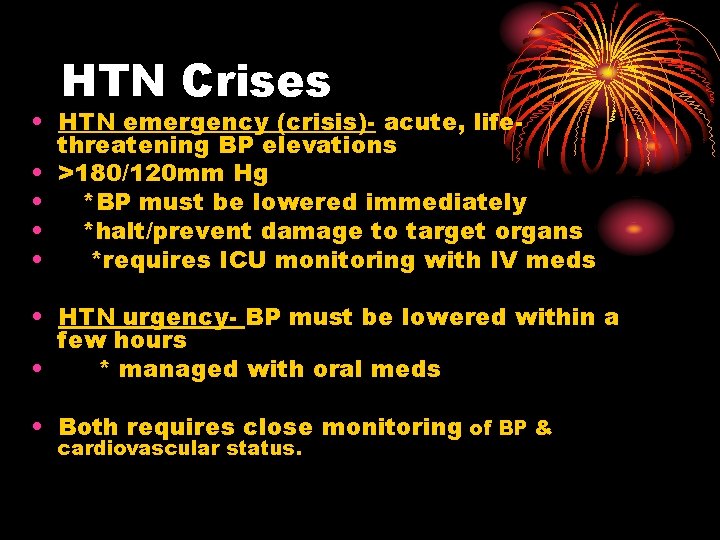 HTN Crises

• HTN emergency (crisis)- acute, life-threatening BP elevations
• >180/120mm Hg
• *BP must be lowered immediately
• *halt/prevent damage to target organs
• *requires ICU monitoring with IV meds

• HTN urgency- BP must be lowered within a few hours
• * managed with oral meds

• Both requires close monitoring of BP & cardiovascular status.